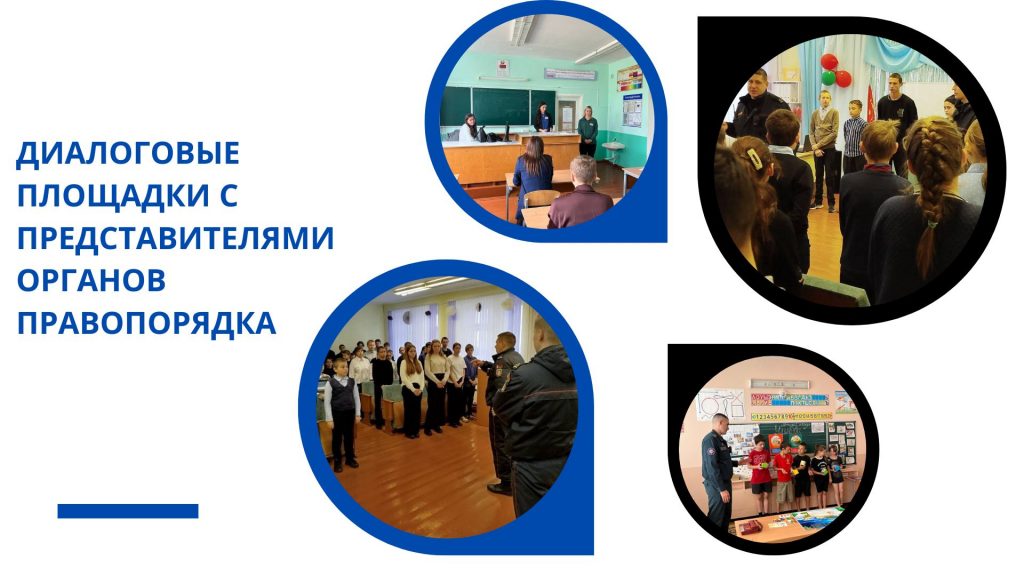 ДИАЛОГОВЫЕ ПЛОЩАДКИ С ПРЕДСТАВИТЕЛЯМИ ОРГАНОВ ПРАВОПОРЯДКА